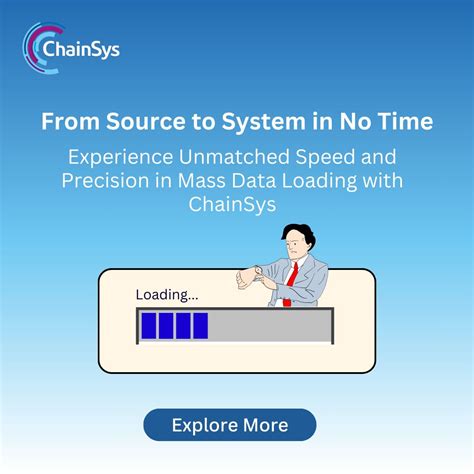 ChainSys

From Source to System in No Time

Experience Unmatched Speed and Precision in Mass Data Loading with ChainSys

Loading...

Explore More